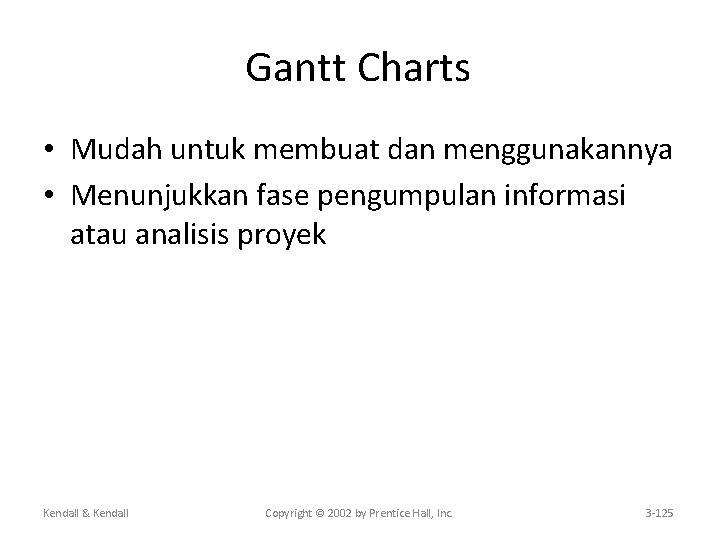 Gantt Charts

• Mudah untuk membuat dan menggunakannya
• Menunjukkan fase pengumpulan informasi atau analisis proyek

Kendall & Kendall

Copyright © 2002 by Prentice Hall, Inc.

3-125